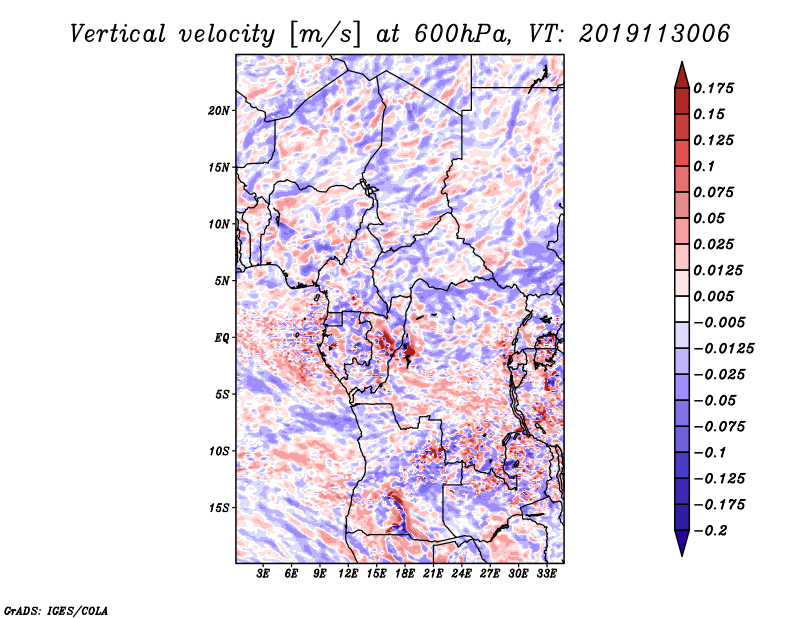 Vertical velocity [m/s] at 600hPa, VT: 2019113006

20N
15N
10N
5N
EQ
5S
10S
15S

3E 6E 9E 12E 15E 18E 21E 24E 27E 30E 33E

0.175
0.15
0.125
0.1
0.075
0.05
0.025
0.0125
0.005
−0.005
−0.0125
−0.025
−0.05
−0.075
−0.1
−0.125
−0.175
−0.2

GrADS: IGES/COLA